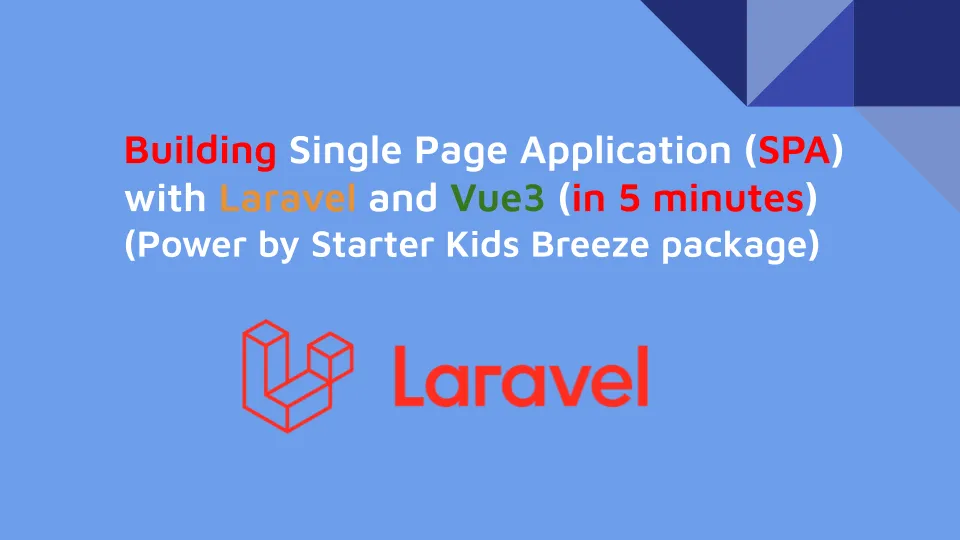 Building Single Page Application (SPA) with Laravel and Vue3 (in 5 minutes) (Power by Starter Kids Breeze package)

Laravel